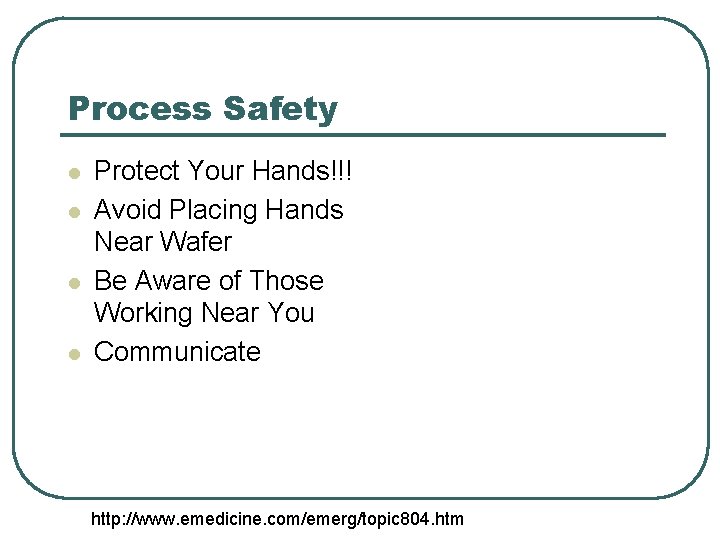 Process Safety

- Protect Your Hands!!!
- Avoid Placing Hands Near Wafer
- Be Aware of Those Working Near You
- Communicate

http://www.emedicine.com/emerg/topic804.htm